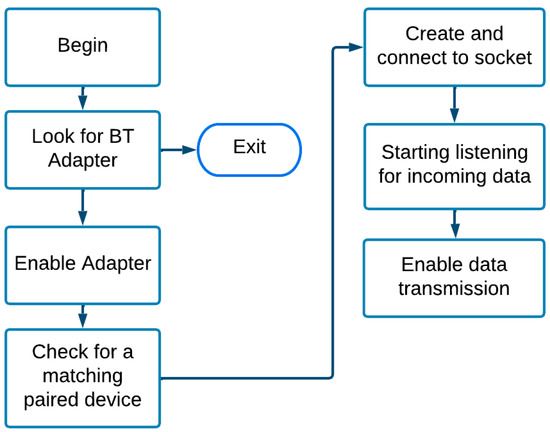 Begin

Look for BT Adapter

Exit

Enable Adapter

Check for a matching paired device

Create and connect to socket

Starting listening for incoming data

Enable data transmission